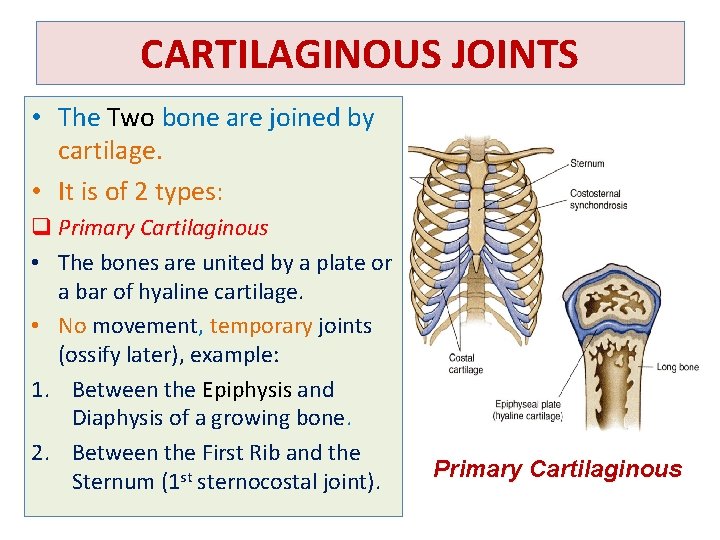 CARTILAGINOUS JOINTS

• The Two bone are joined by cartilage.

• It is of 2 types:

☐ Primary Cartilaginous

• The bones are united by a plate or a bar of hyaline cartilage.

• No movement, temporary joints (ossify later), example:

1. Between the Epiphysis and Diaphysis of a growing bone.

2. Between the First Rib and the Sternum (1st sternocostal joint).

Sternum

Costosternal synchondrosis

Costal cartilage

Long bone

Epiphyseal plate (hyaline cartilage)

Primary Cartilaginous